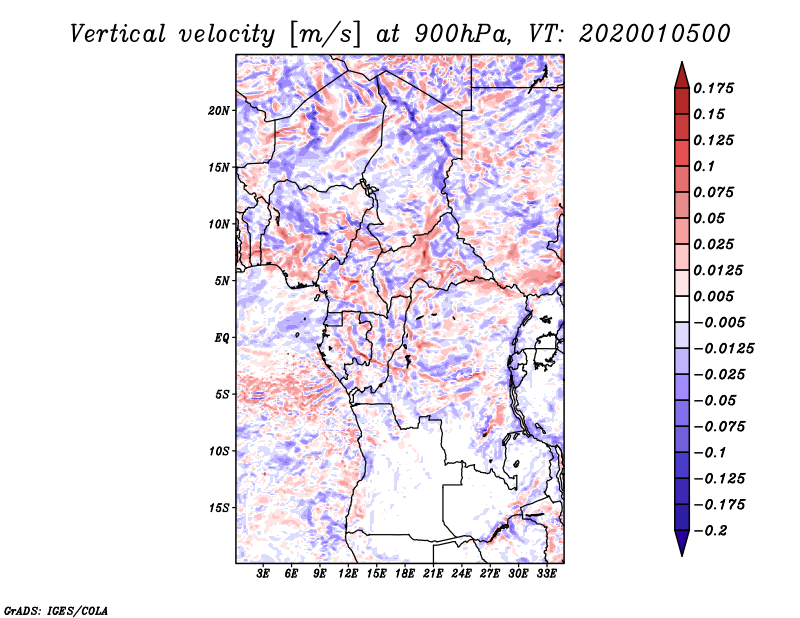 Vertical velocity [m/s] at 900hPa, VT: 2020010500

20N
15N
10N
5N
EQ
5S
10S
15S

3E 6E 9E 12E 15E 18E 21E 24E 27E 30E 33E

0.175
0.15
0.125
0.1
0.075
0.05
0.025
0.0125
0.005
−0.005
−0.0125
−0.025
−0.05
−0.075
−0.1
−0.125
−0.175
−0.2

GrADS: IGES/COLA